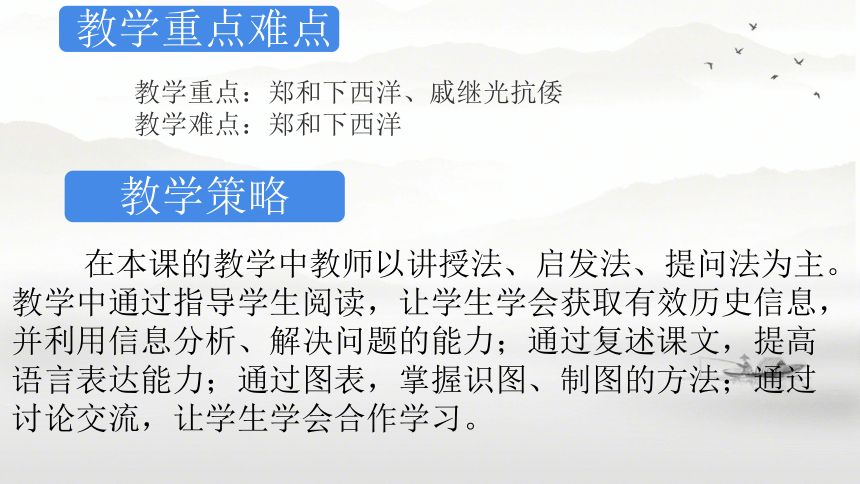 教学重点难点

教学重点：郑和下西洋、戚继光抗倭
教学难点：郑和下西洋

教学策略

在本课的教学中教师以讲授法、启发法、提问法为主。教学中通过指导学生阅读，让学生学会获取有效历史信息，并利用信息分析、解决问题的能力；通过复述课文，提高语言表达能力；通过图表，掌握识图、制图的方法；通过讨论交流，让学生学会合作学习。